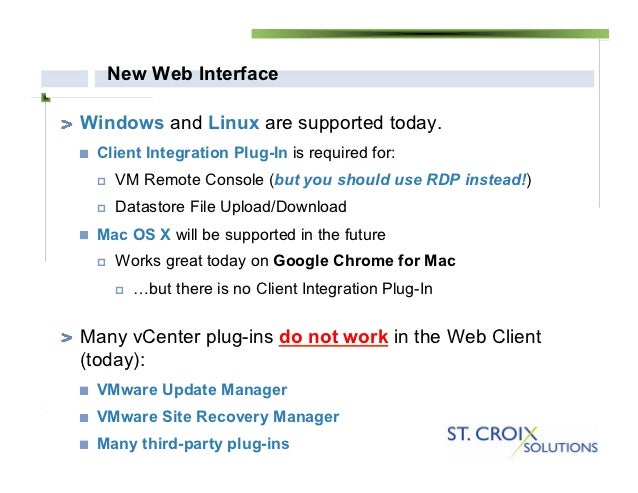 New Web Interface

Windows and Linux are supported today.

Client Integration Plug-In is required for:

VM Remote Console (but you should use RDP instead!)

Datastore File Upload/Download

Mac OS X will be supported in the future

Works great today on Google Chrome for Mac

…but there is no Client Integration Plug-In

Many vCenter plug-ins do not work in the Web Client (today):

VMware Update Manager

VMware Site Recovery Manager

Many third-party plug-ins

ST. CROIX SOLUTIONS